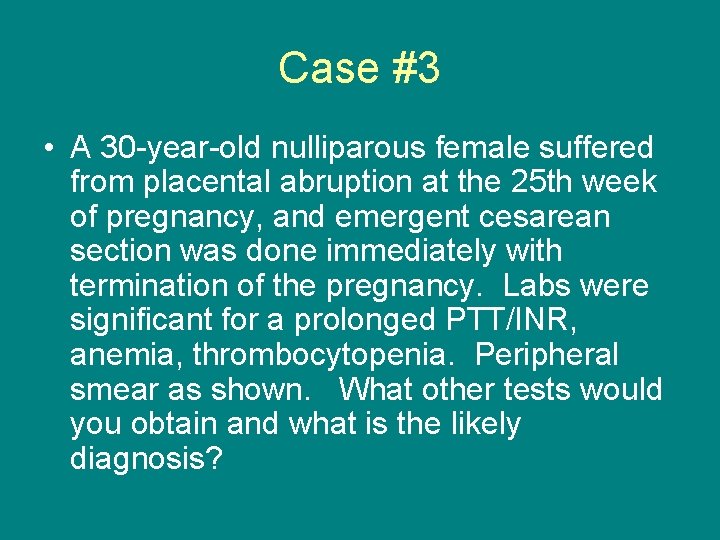 Case #3

• A 30-year-old nulliparous female suffered from placental abruption at the 25th week of pregnancy, and emergent cesarean section was done immediately with termination of the pregnancy. Labs were significant for a prolonged PTT/INR, anemia, thrombocytopenia. Peripheral smear as shown. What other tests would you obtain and what is the likely diagnosis?